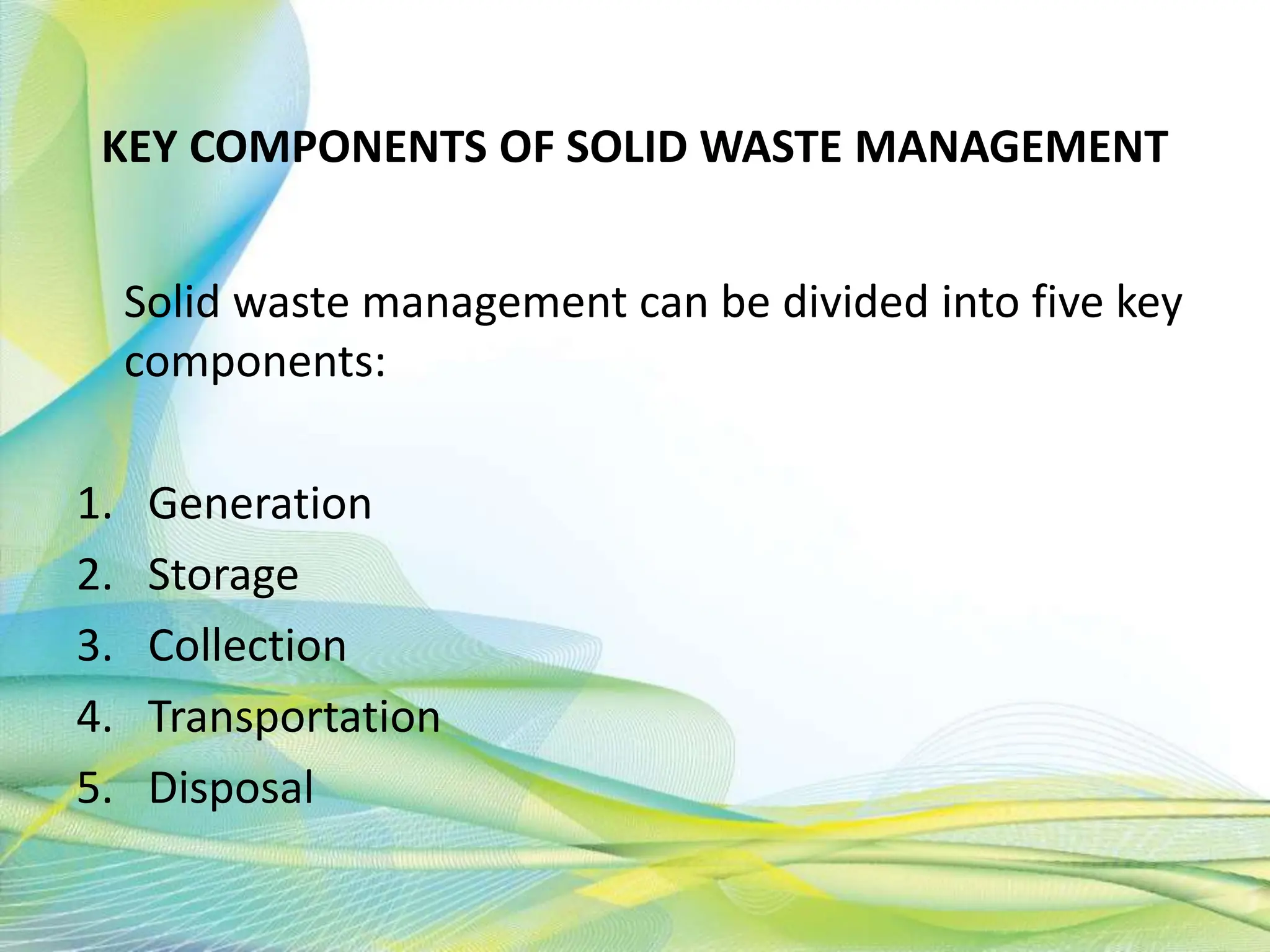 KEY COMPONENTS OF SOLID WASTE MANAGEMENT

Solid waste management can be divided into five key components:

1. Generation
2. Storage
3. Collection
4. Transportation
5. Disposal